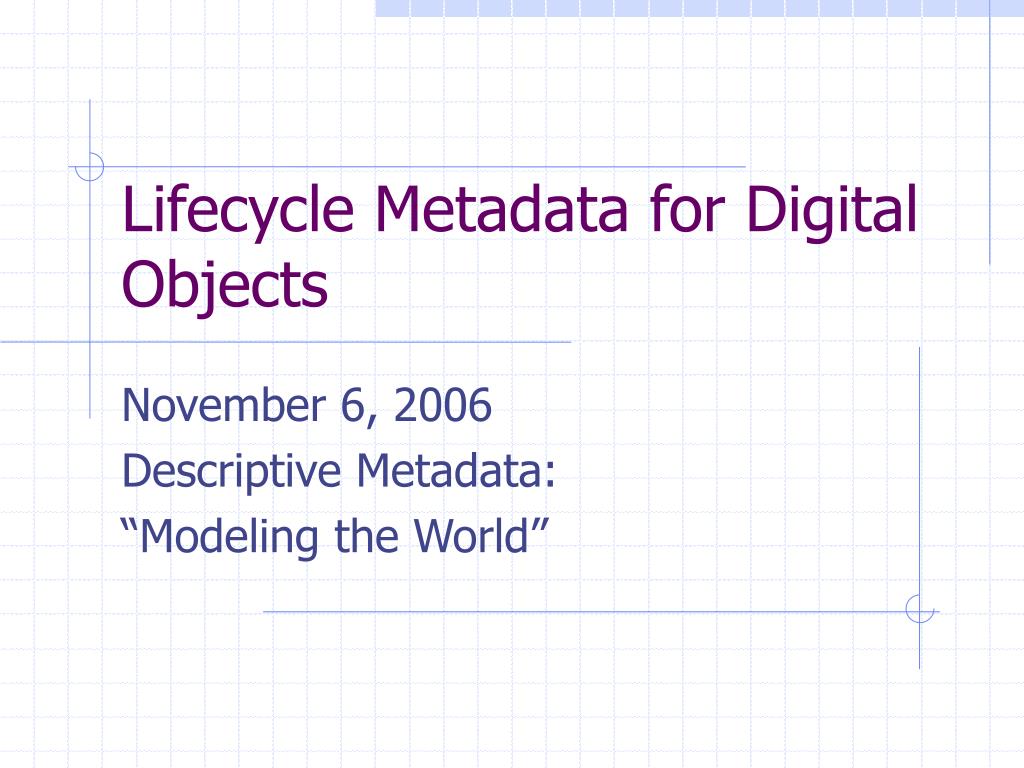 Lifecycle Metadata for Digital Objects

November 6, 2006
Descriptive Metadata:
“Modeling the World”